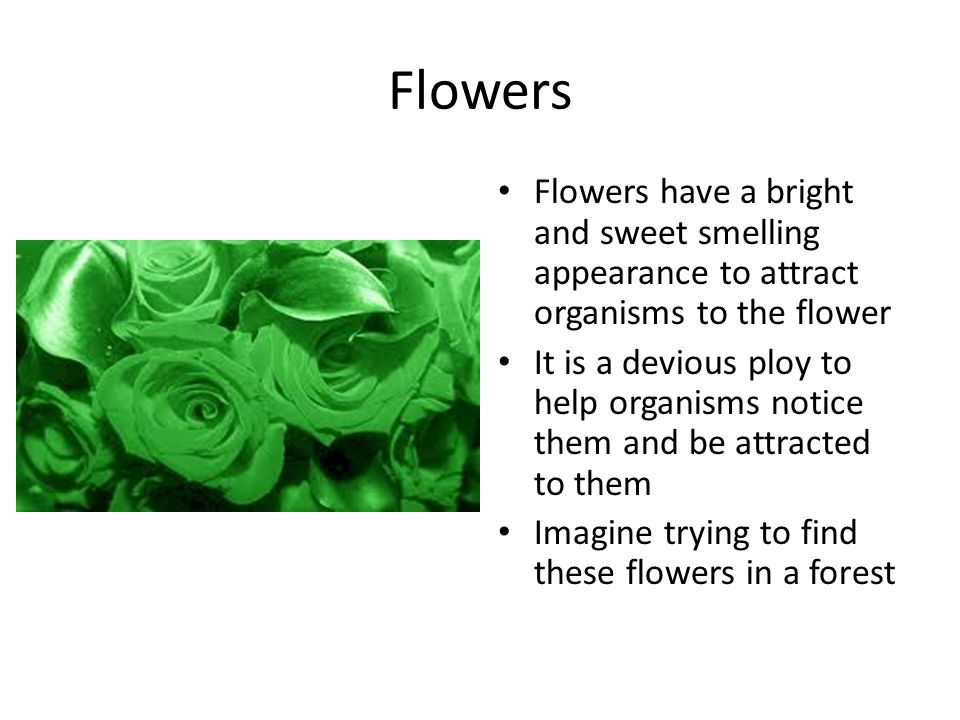 Flowers

• Flowers have a bright and sweet smelling appearance to attract organisms to the flower
• It is a devious ploy to help organisms notice them and be attracted to them
• Imagine trying to find these flowers in a forest